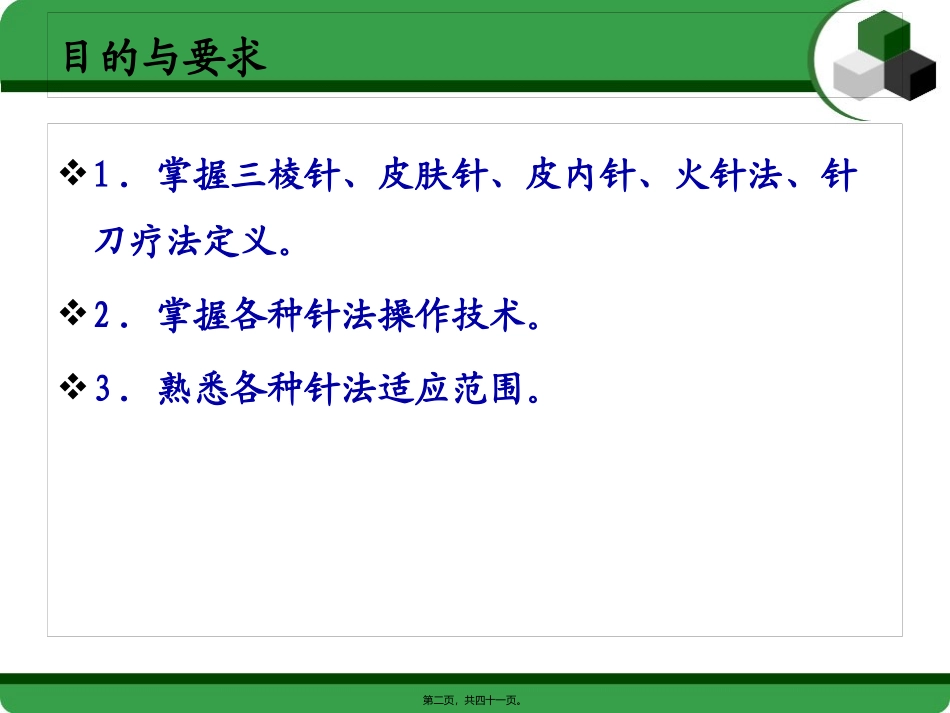 目的与要求

❖1．掌握三棱针、皮肤针、皮内针、火针法、针刀疗法定义。

❖2．掌握各种针法操作技术。

❖3．熟悉各种针法适应范围。

第二页，共四十一页。